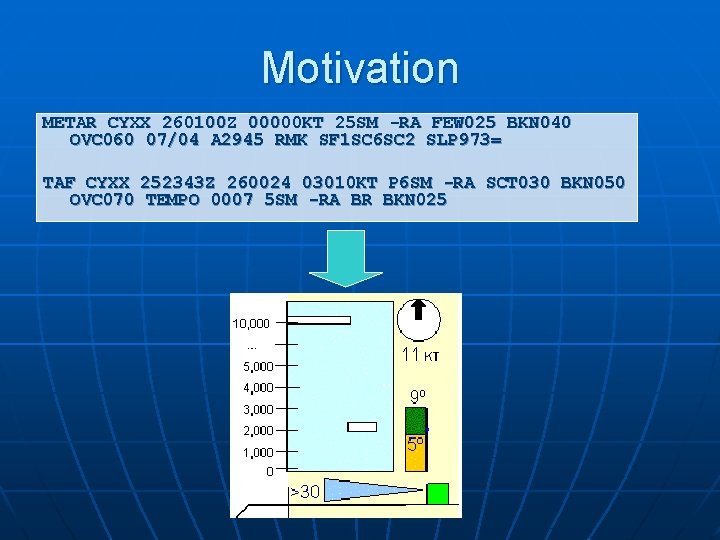 Motivation

METAR CYXX 260100Z 00000KT 25SM -RA FEW025 BKN040 OVC060 07/04 A2945 RMK SF1SC6SC2 SLP973=

TAF CYXX 252343Z 260024 03010KT P6SM -RA SCT030 BKN050 OVC070 TEMPO 0007 5SM -RA BR BKN025

10,000
...
5,000
4,000
3,000
2,000
1,000
0
11 KT
9º
5º
>30